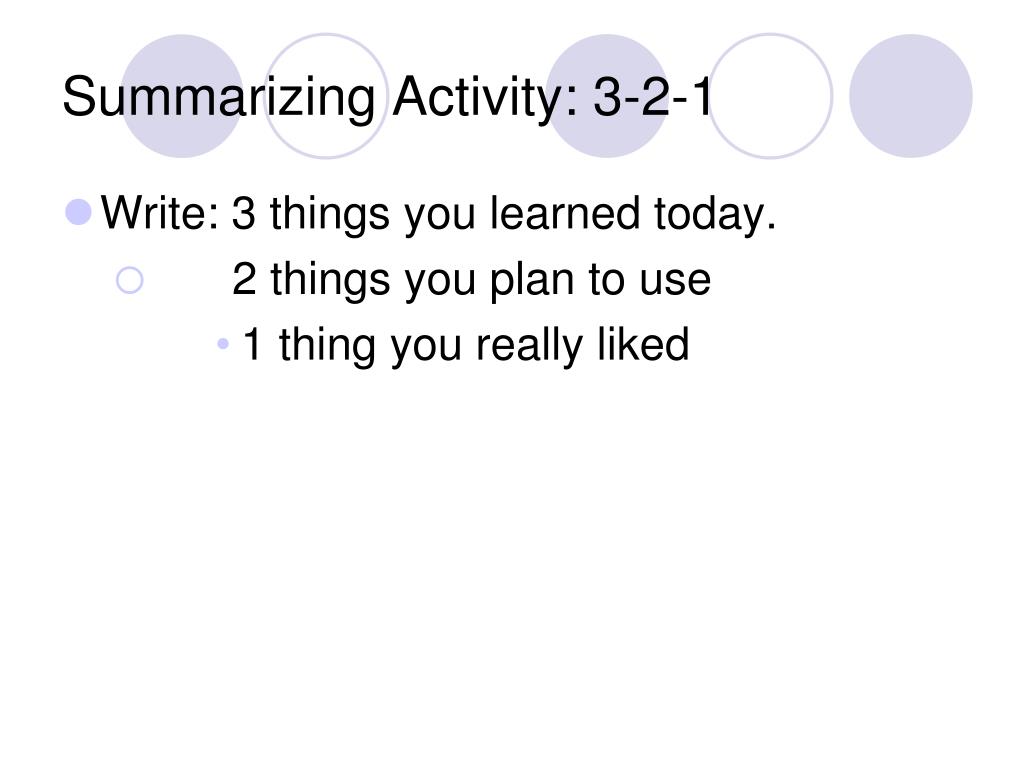 Summarizing Activity: 3-2-1

Write: 3 things you learned today.

2 things you plan to use

1 thing you really liked